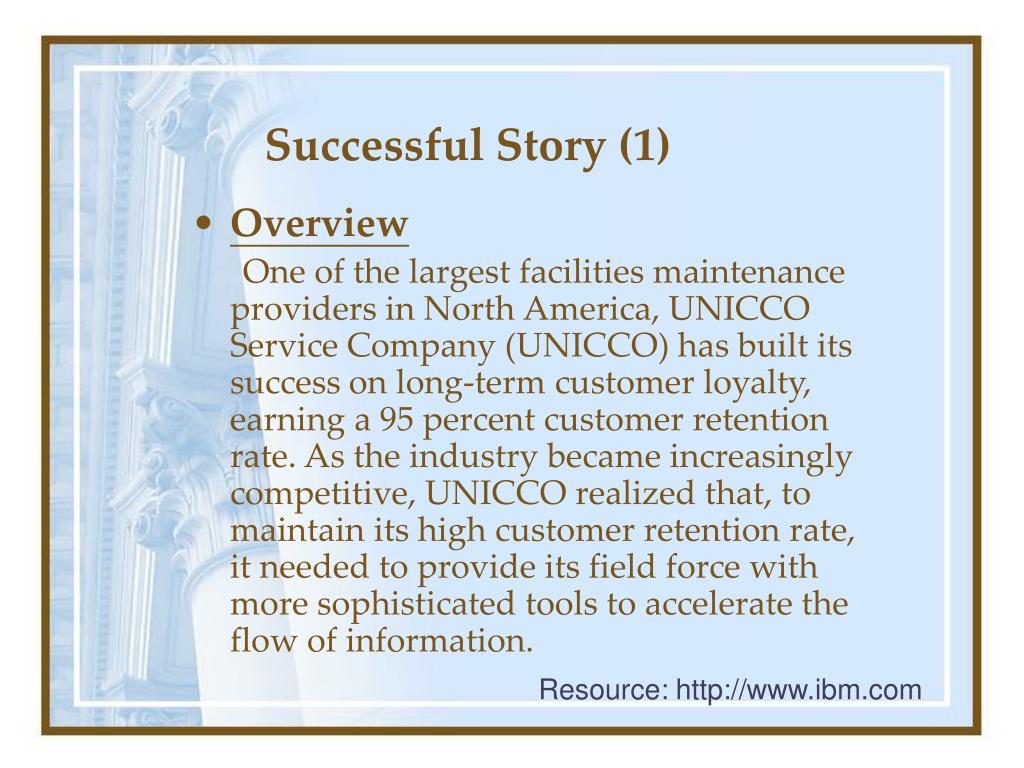 Successful Story (1)

• Overview

One of the largest facilities maintenance providers in North America, UNICCO Service Company (UNICCO) has built its success on long-term customer loyalty, earning a 95 percent customer retention rate. As the industry became increasingly competitive, UNICCO realized that, to maintain its high customer retention rate, it needed to provide its field force with more sophisticated tools to accelerate the flow of information.

Resource: http://www.ibm.com